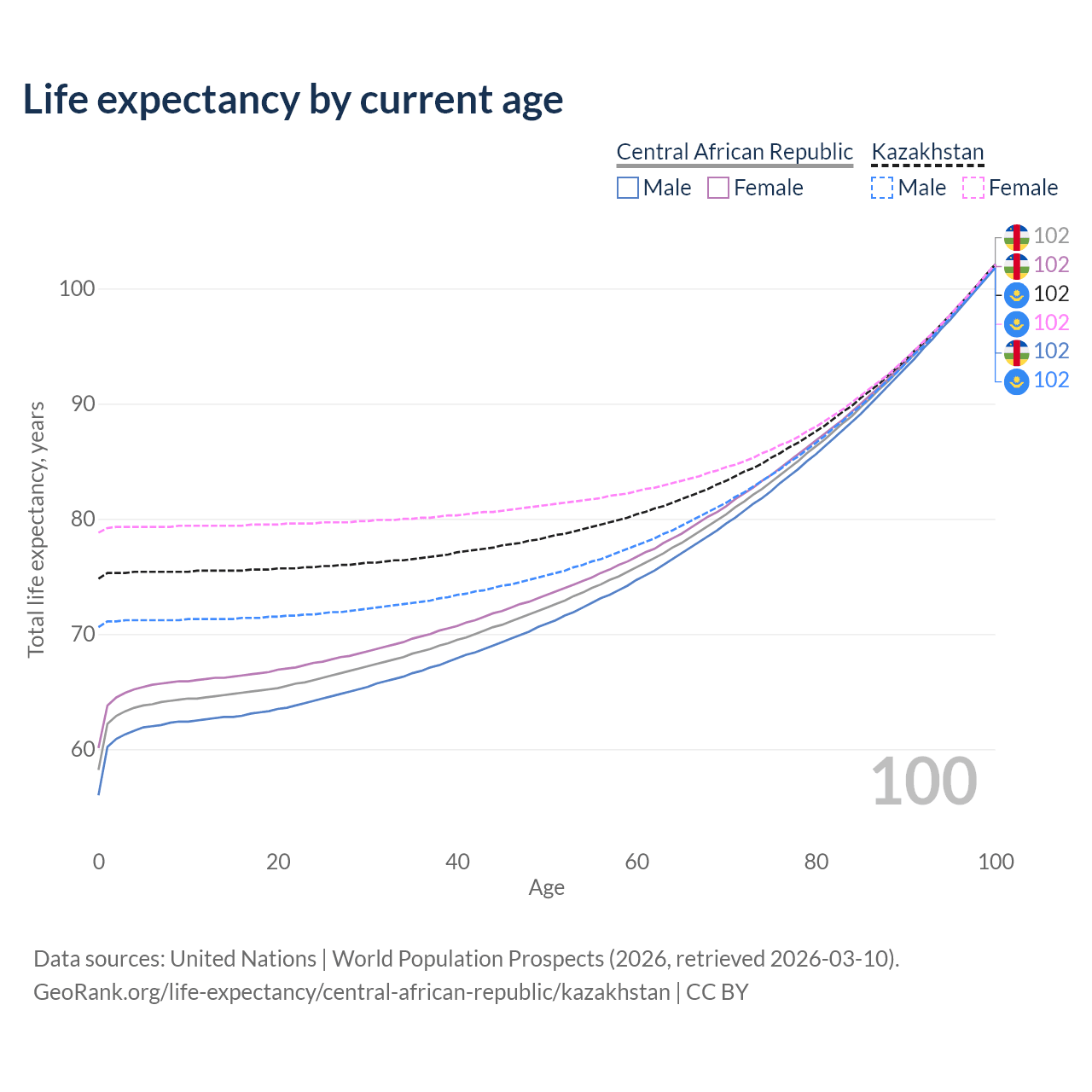 Life expectancy by current age

Central African Republic
Male Female

Kazakhstan
Male Female

102
102
102
102
102
102

100
90
80
70
60

Total life expectancy, years

100

0 20 40 60 80 100
Age

Data sources: United Nations | World Population Prospects (2026, retrieved 2026-03-10).
GeoRank.org/life-expectancy/central-african-republic/kazakhstan | CC BY